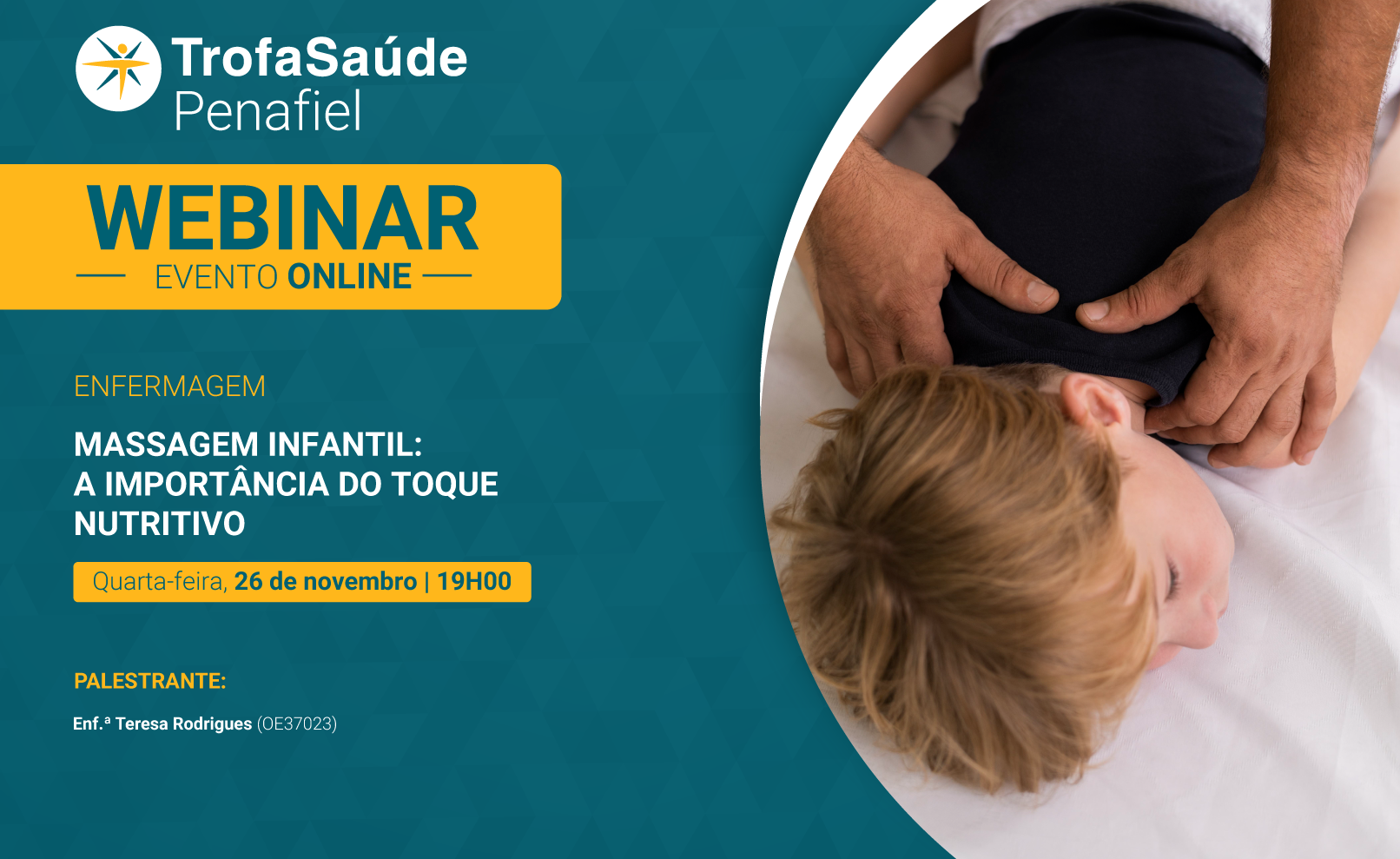 TrofaSaúde
Penafiel

WEBINAR
EVENTO ONLINE

ENFERMAGEM

MASSAGEM INFANTIL: A IMPORTÂNCIA DO TOQUE NUTRITIVO

Quarta-feira, 26 de novembro | 19H00

PALESTRANTE:

Enf.ª Teresa Rodrigues (OE37023)